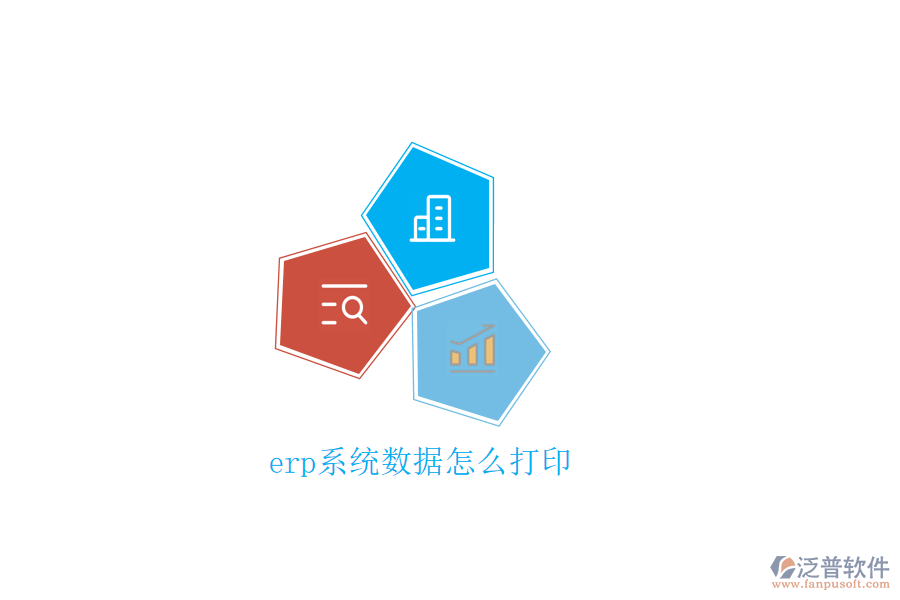 erp系统数据怎么打印

泛普软件
www.fanpusoft.com